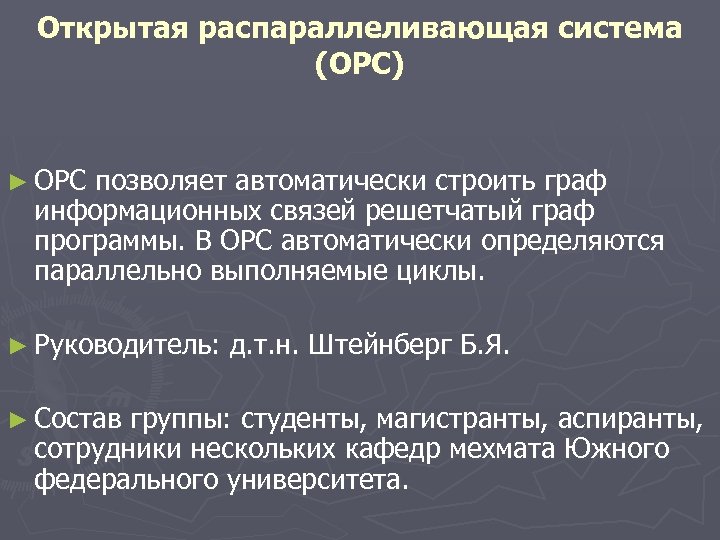 Открытая распараллеливающая система (ОРС)

► ОРС позволяет автоматически строить граф информационных связей решетчатый граф программы. В ОРС автоматически определяются параллельно выполняемые циклы.

► Руководитель: д.т.н. Штейнберг Б.Я.

► Состав группы: студенты, магистранты, аспиранты, сотрудники нескольких кафедр мехмата Южного федерального университета.